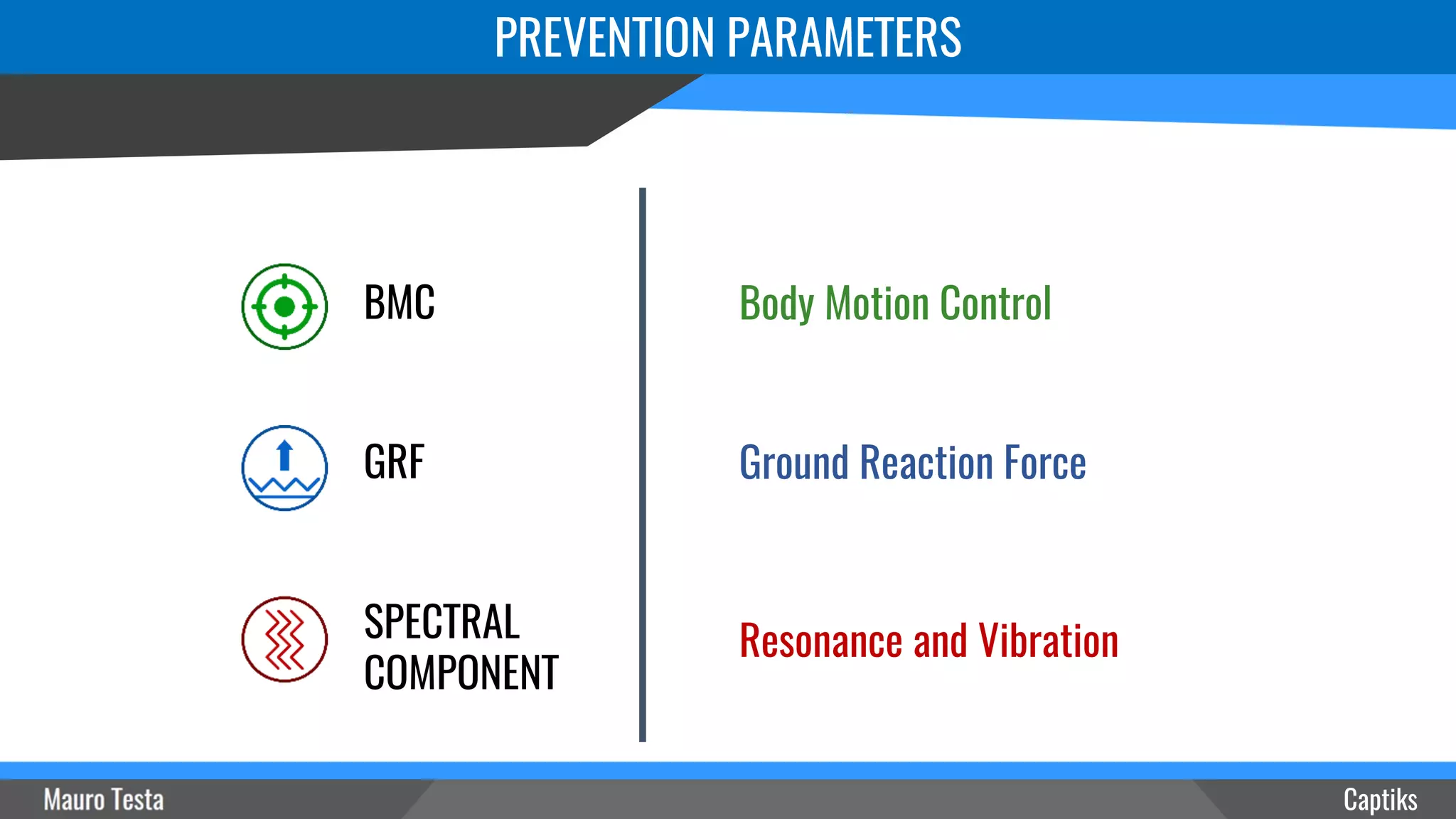 PREVENTION PARAMETERS

BMC

GRF

SPECTRAL COMPONENT

Body Motion Control

Ground Reaction Force

Resonance and Vibration

Mauro Testa

Captiks